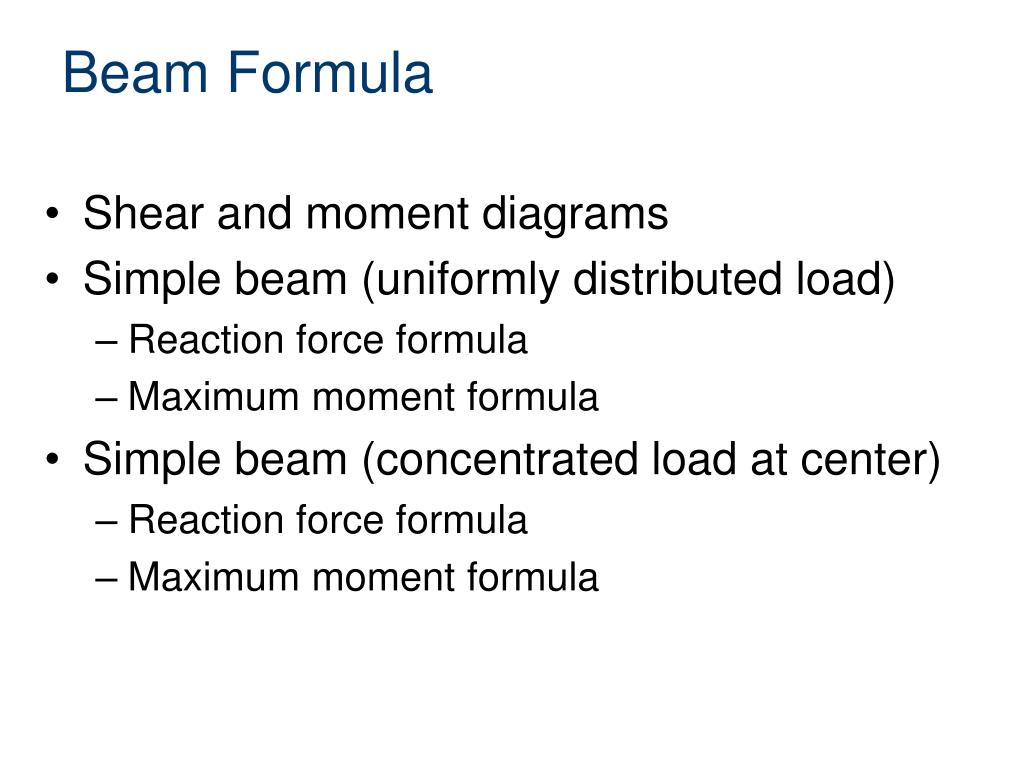 Beam Formula

• Shear and moment diagrams
• Simple beam (uniformly distributed load)
  – Reaction force formula
  – Maximum moment formula
• Simple beam (concentrated load at center)
  – Reaction force formula
  – Maximum moment formula